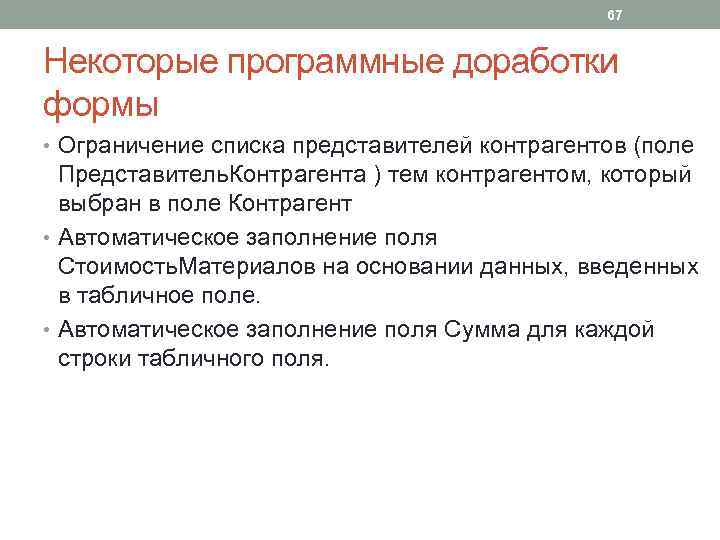 67

Некоторые программные доработки формы

• Ограничение списка представителей контрагентов (поле ПредставительКонтрагента ) тем контрагентом, который выбран в поле Контрагент

• Автоматическое заполнение поля СтоимостьМатериалов на основании данных, введенных в табличное поле.

• Автоматическое заполнение поля Сумма для каждой строки табличного поля.